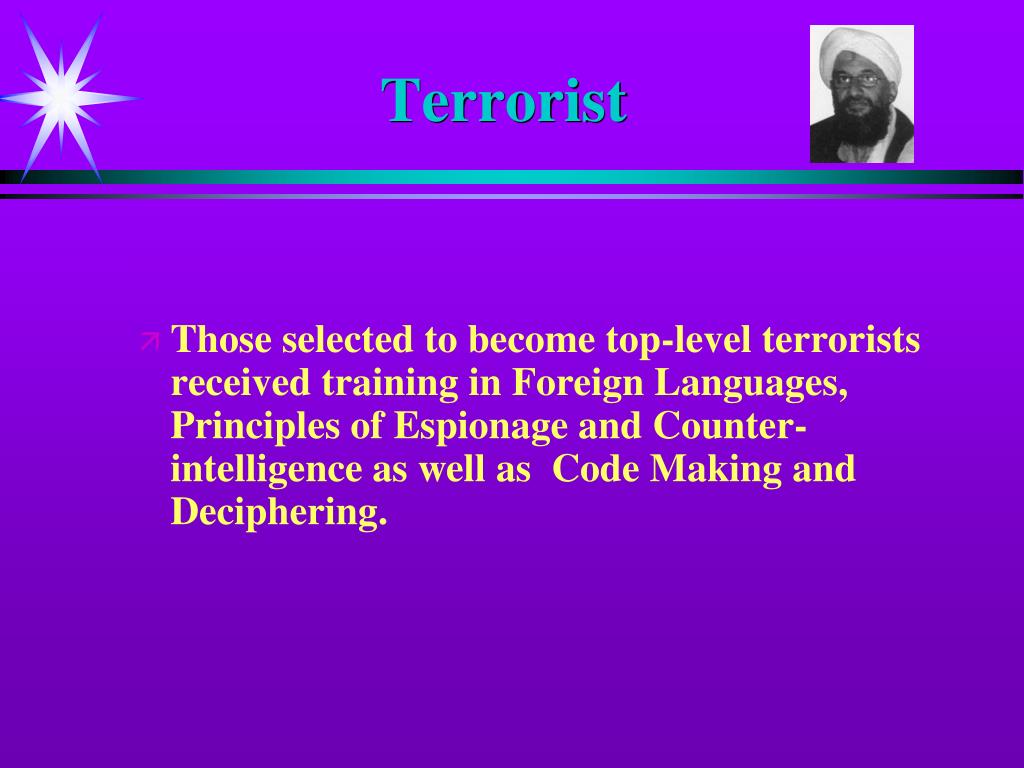 Terrorist

Those selected to become top-level terrorists received training in Foreign Languages, Principles of Espionage and Counter-intelligence as well as Code Making and Deciphering.